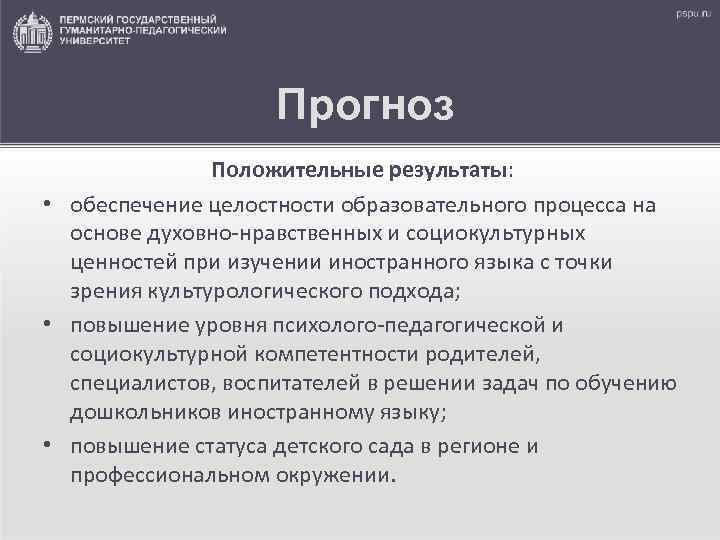 ПЕРМСКИЙ ГОСУДАРСТВЕННЫЙ ГУМАНИТАРНО-ПЕДАГОГИЧЕСКИЙ УНИВЕРСИТЕТ

pspu.ru

Прогноз

Положительные результаты:

• обеспечение целостности образовательного процесса на основе духовно-нравственных и социокультурных ценностей при изучении иностранного языка с точки зрения культурологического подхода;

• повышение уровня психолого-педагогической и социокультурной компетентности родителей, специалистов, воспитателей в решении задач по обучению дошкольников иностранному языку;

• повышение статуса детского сада в регионе и профессиональном окружении.